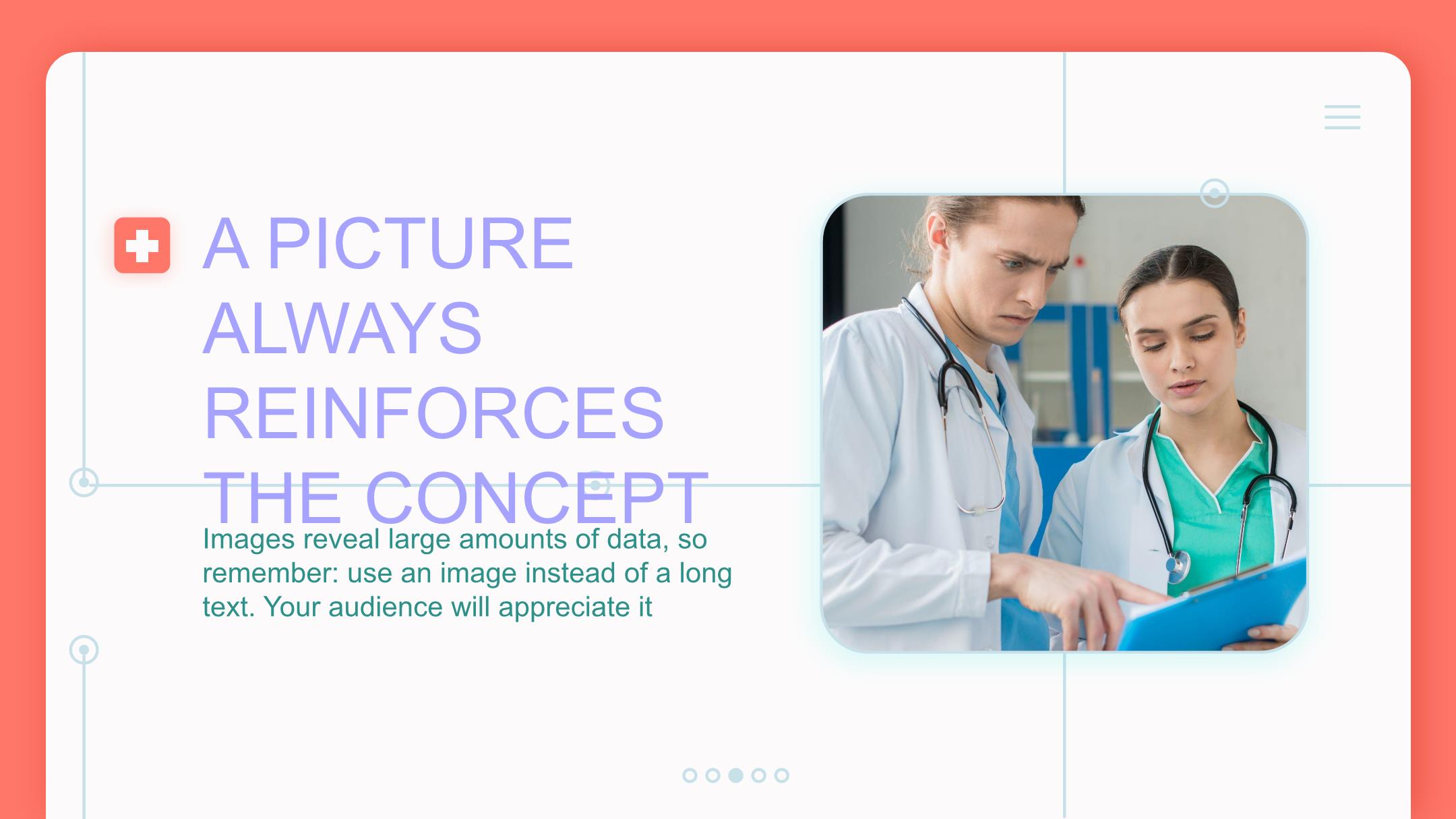 A PICTURE ALWAYS REINFORCES THE CONCEPT

Images reveal large amounts of data, so remember: use an image instead of a long text. Your audience will appreciate it